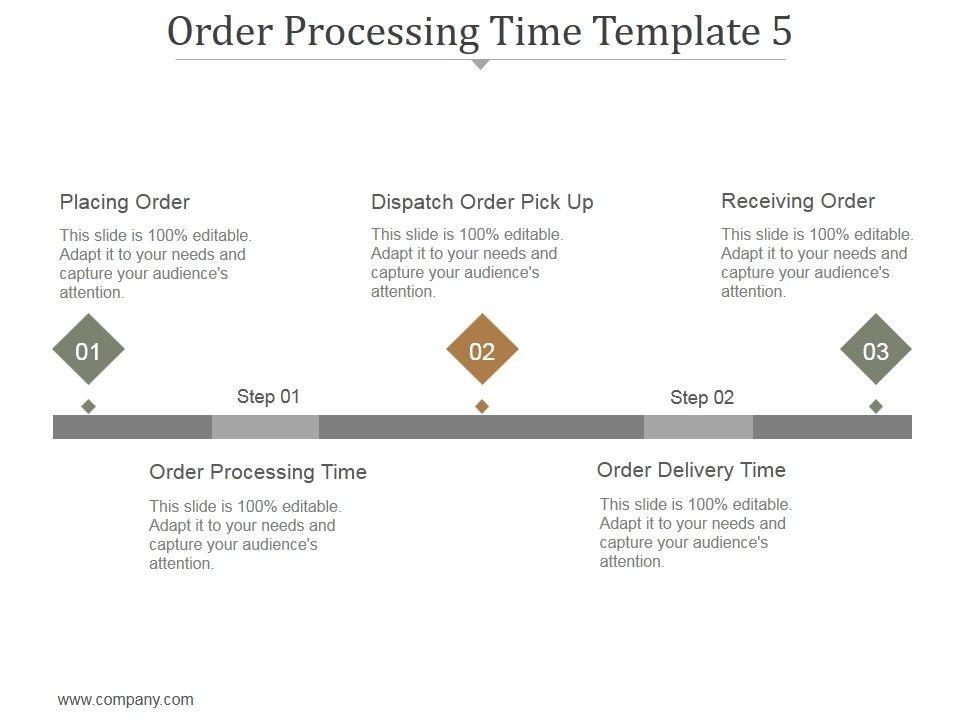 Order Processing Time Template 5

Placing Order

This slide is 100% editable. Adapt it to your needs and capture your audience's attention.

Dispatch Order Pick Up

This slide is 100% editable. Adapt it to your needs and capture your audience's attention.

Receiving Order

This slide is 100% editable. Adapt it to your needs and capture your audience's attention.

01

02

03

Step 01

Step 02

Order Processing Time

This slide is 100% editable. Adapt it to your needs and capture your audience's attention.

Order Delivery Time

This slide is 100% editable. Adapt it to your needs and capture your audience's attention.

www.company.com